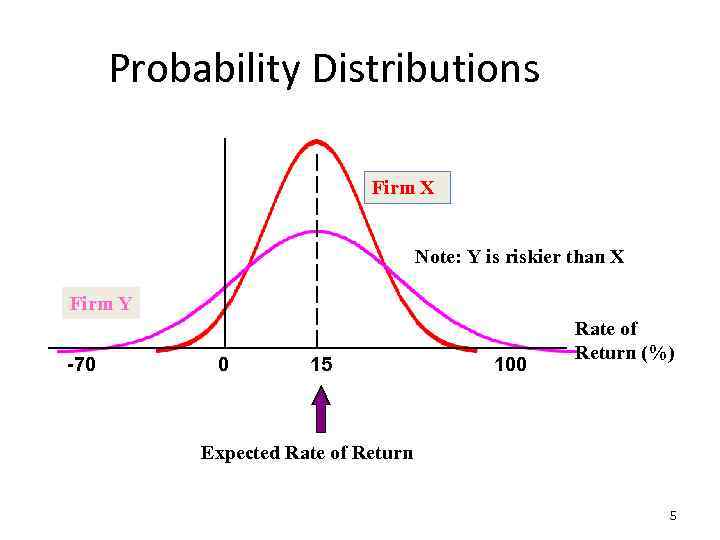 Probability Distributions

Firm X

Note: Y is riskier than X

Firm Y

Rate of Return (%)

-70

0

15

100

Expected Rate of Return

5